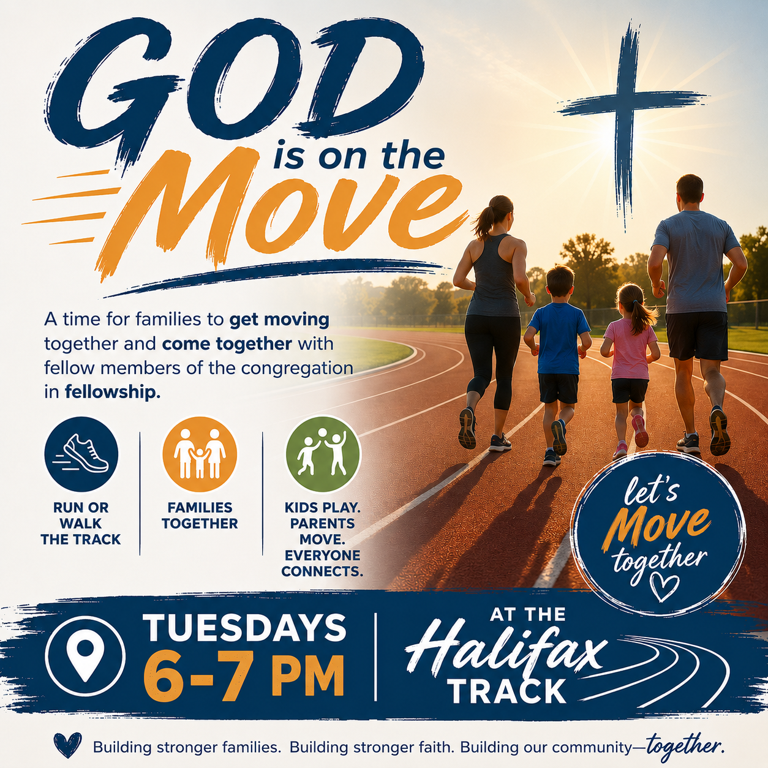 GOD is on the Move

A time for families to get moving together and come together with fellow members of the congregation in fellowship.

RUN OR WALK THE TRACK

FAMILIES TOGETHER

KIDS PLAY. PARENTS MOVE. EVERYONE CONNECTS.

let's Move together

TUESDAYS 6-7 PM

AT THE Halifax TRACK

Building stronger families. Building stronger faith. Building our community—together.